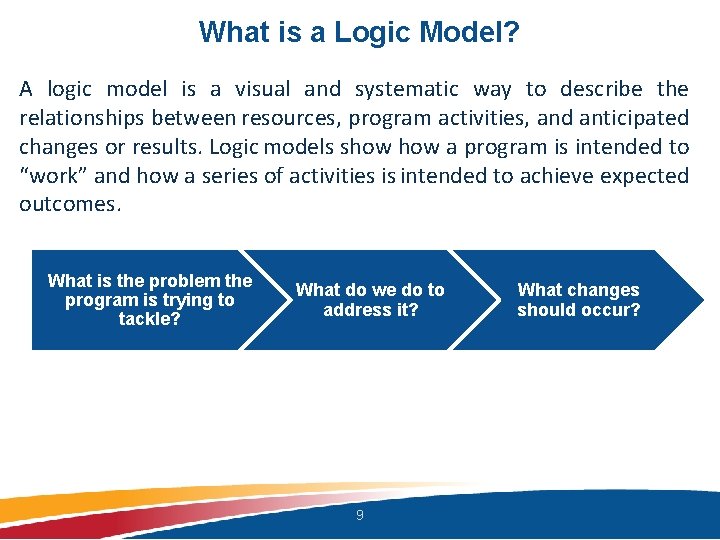 What is a Logic Model?

A logic model is a visual and systematic way to describe the relationships between resources, program activities, and anticipated changes or results. Logic models show how a program is intended to “work” and how a series of activities is intended to achieve expected outcomes.

What is the problem the program is trying to tackle?

What do we do to address it?

What changes should occur?

9